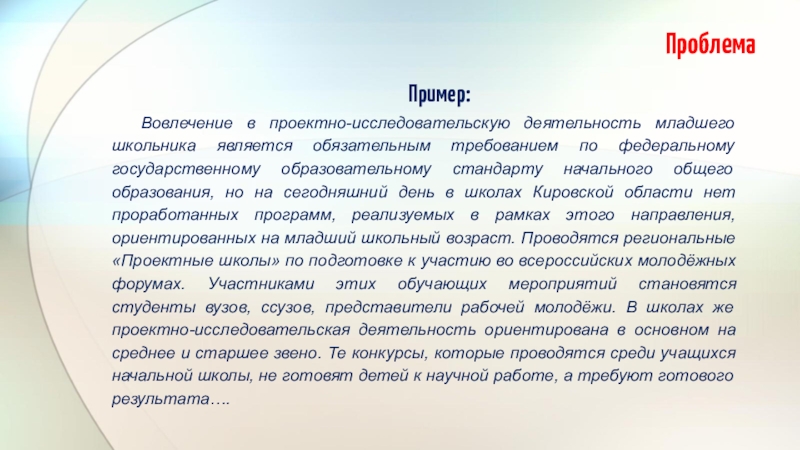 Проблема

Пример:

Вовлечение в проектно-исследовательскую деятельность младшего школьника является обязательным требованием по федеральному государственному образовательному стандарту начального общего образования, но на сегодняшний день в школах Кировской области нет проработанных программ, реализуемых в рамках этого направления, ориентированных на младший школьный возраст. Проводятся региональные «Проектные школы» по подготовке к участию во всероссийских молодёжных форумах. Участниками этих обучающих мероприятий становятся студенты вузов, ссузов, представители рабочей молодёжи. В школах же проектно-исследовательская деятельность ориентирована в основном на среднее и старшее звено. Те конкурсы, которые проводятся среди учащихся начальной школы, не готовят детей к научной работе, а требуют готового результата….